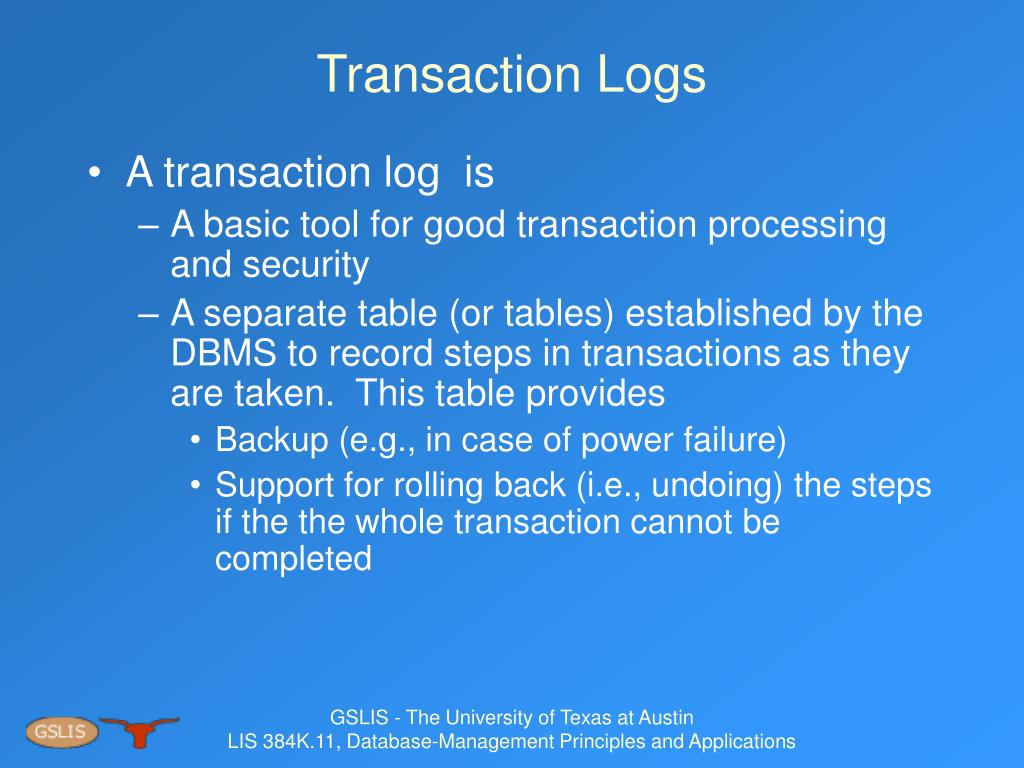 Transaction Logs

• A transaction log is
– A basic tool for good transaction processing and security
– A separate table (or tables) established by the DBMS to record steps in transactions as they are taken. This table provides
• Backup (e.g., in case of power failure)
• Support for rolling back (i.e., undoing) the steps if the the whole transaction cannot be completed

GSLIS

GSLIS - The University of Texas at Austin
LIS 384K.11, Database-Management Principles and Applications